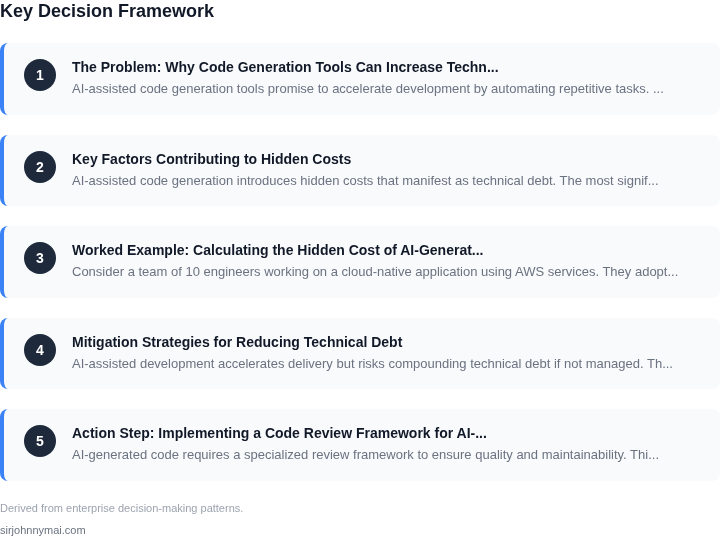 Key Decision Framework

1

The Problem: Why Code Generation Tools Can Increase Techn...

AI-assisted code generation tools promise to accelerate development by automating repetitive tasks. ...

2

Key Factors Contributing to Hidden Costs

AI-assisted code generation introduces hidden costs that manifest as technical debt. The most signif...

3

Worked Example: Calculating the Hidden Cost of AI-Generat...

Consider a team of 10 engineers working on a cloud-native application using AWS services. They adopt...

4

Mitigation Strategies for Reducing Technical Debt

AI-assisted development accelerates delivery but risks compounding technical debt if not managed. Th...

5

Action Step: Implementing a Code Review Framework for AI-...

AI-generated code requires a specialized review framework to ensure quality and maintainability. Thi...

Derived from enterprise decision-making patterns.

sirjohnnymai.com